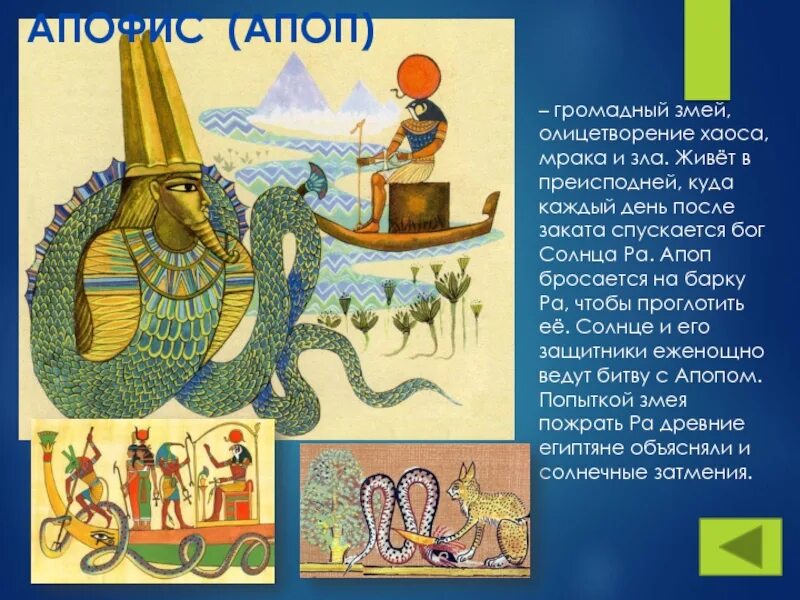 АПОФИС (АПОП)

– громадный змей, олицетворение хаоса, мрака и зла. Живёт в преисподней, куда каждый день после заката спускается бог Солнца Ра. Апоп бросается на барку Ра, чтобы проглотить её. Солнце и его защитники еженощно ведут битву с Апопом. Попыткой змея пожрать Ра древние египтяне объясняли и солнечные затмения.